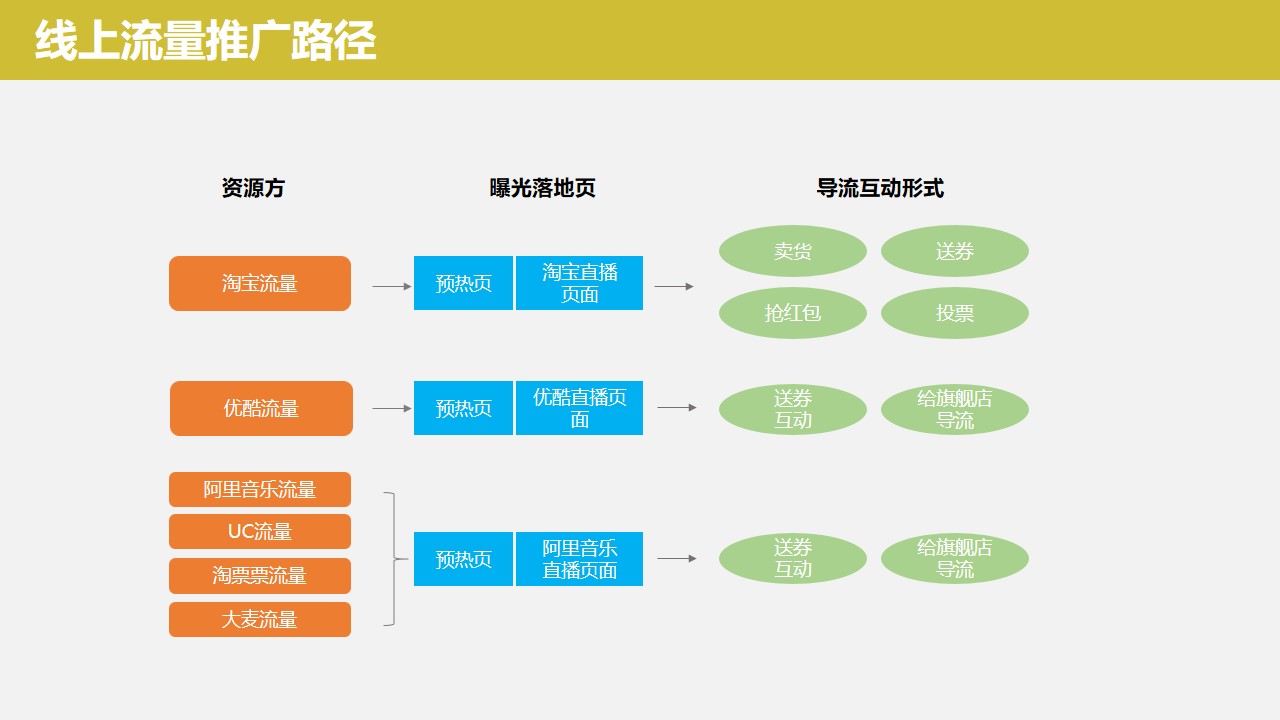 线上流量推广路径

资源方

曝光落地页

导流互动形式

淘宝流量

预热页

淘宝直播页面

卖货

送券

抢红包

投票

优酷流量

预热页

优酷直播页面

送券互动

给旗舰店导流

阿里音乐流量

UC流量

淘票票流量

大麦流量

预热页

阿里音乐直播页面

送券互动

给旗舰店导流